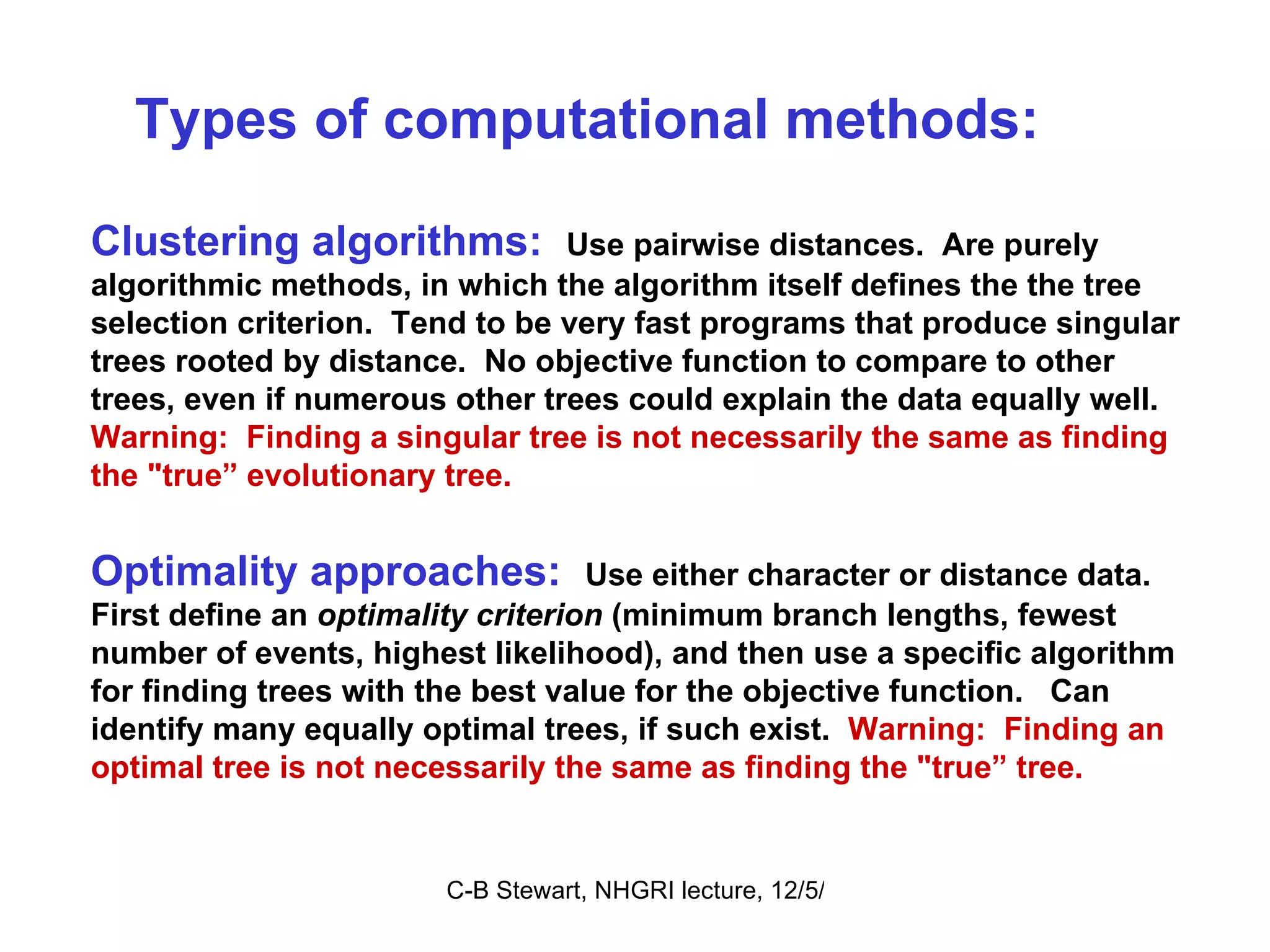 Types of computational methods:

Clustering algorithms: Use pairwise distances. Are purely algorithmic methods, in which the algorithm itself defines the the tree selection criterion. Tend to be very fast programs that produce singular trees rooted by distance. No objective function to compare to other trees, even if numerous other trees could explain the data equally well. Warning: Finding a singular tree is not necessarily the same as finding the "true” evolutionary tree.

Optimality approaches: Use either character or distance data. First define an optimality criterion (minimum branch lengths, fewest number of events, highest likelihood), and then use a specific algorithm for finding trees with the best value for the objective function. Can identify many equally optimal trees, if such exist. Warning: Finding an optimal tree is not necessarily the same as finding the "true” tree.

C-B Stewart, NHGRI lecture, 12/5/